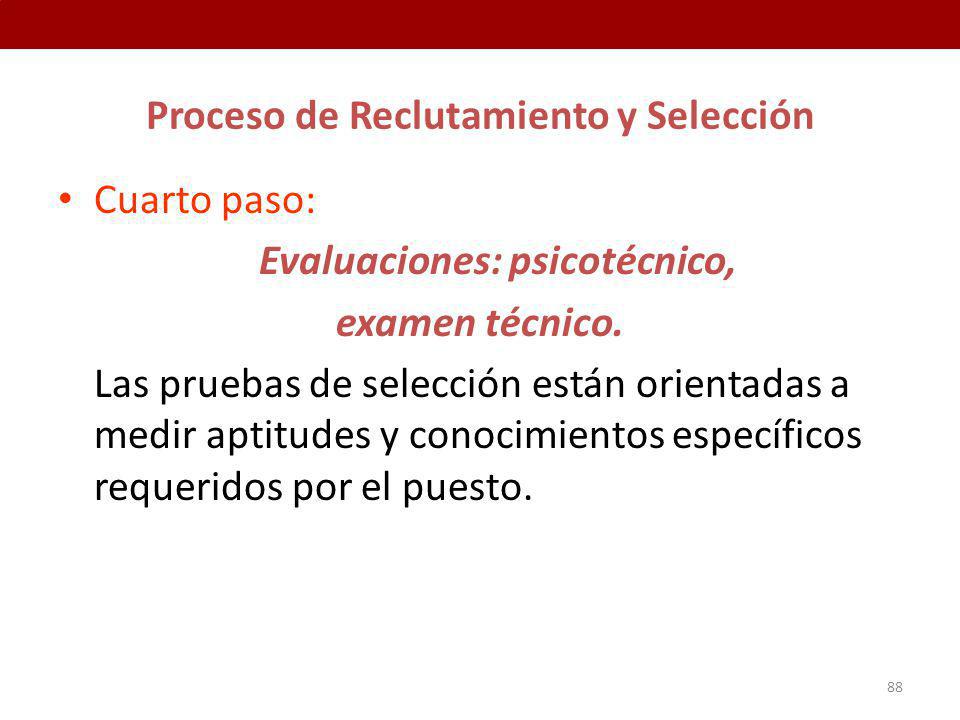 Proceso de Reclutamiento y Selección

• Cuarto paso:

Evaluaciones: psicotécnico, examen técnico.

Las pruebas de selección están orientadas a medir aptitudes y conocimientos específicos requeridos por el puesto.

88